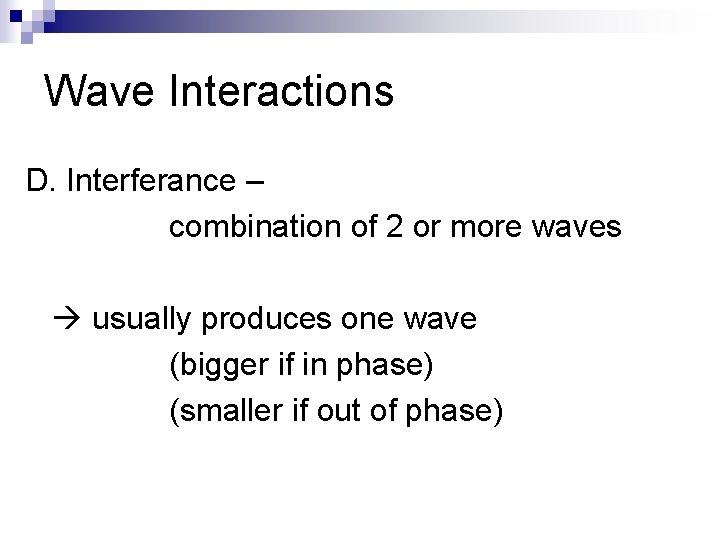 Wave Interactions

D. Interferance –
combination of 2 or more waves

→ usually produces one wave
(bigger if in phase)
(smaller if out of phase)